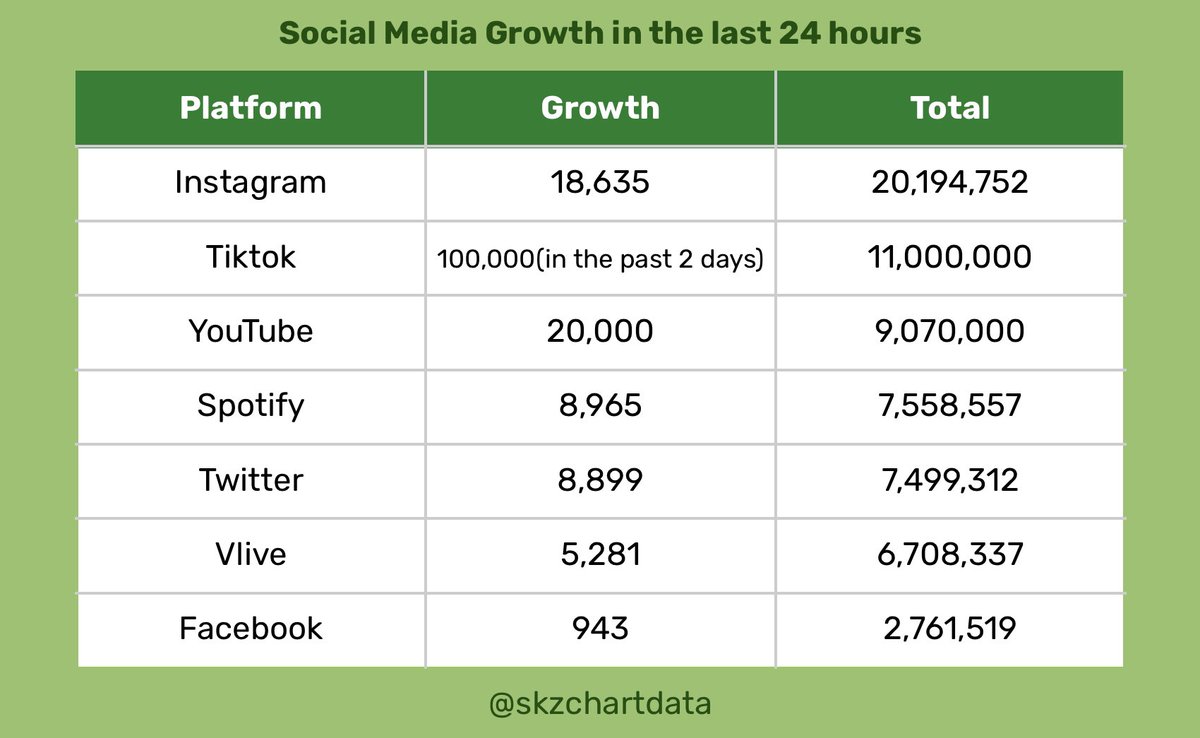 Social Media Growth in the last 24 hours

| Platform | Growth | Total |
|---|---|---|
| Instagram | 18,635 | 20,194,752 |
| Tiktok | 100,000(in the past 2 days) | 11,000,000 |
| YouTube | 20,000 | 9,070,000 |
| Spotify | 8,965 | 7,558,557 |
| Twitter | 8,899 | 7,499,312 |
| Vlive | 5,281 | 6,708,337 |
| Facebook | 943 | 2,761,519 |

@skzchartdata